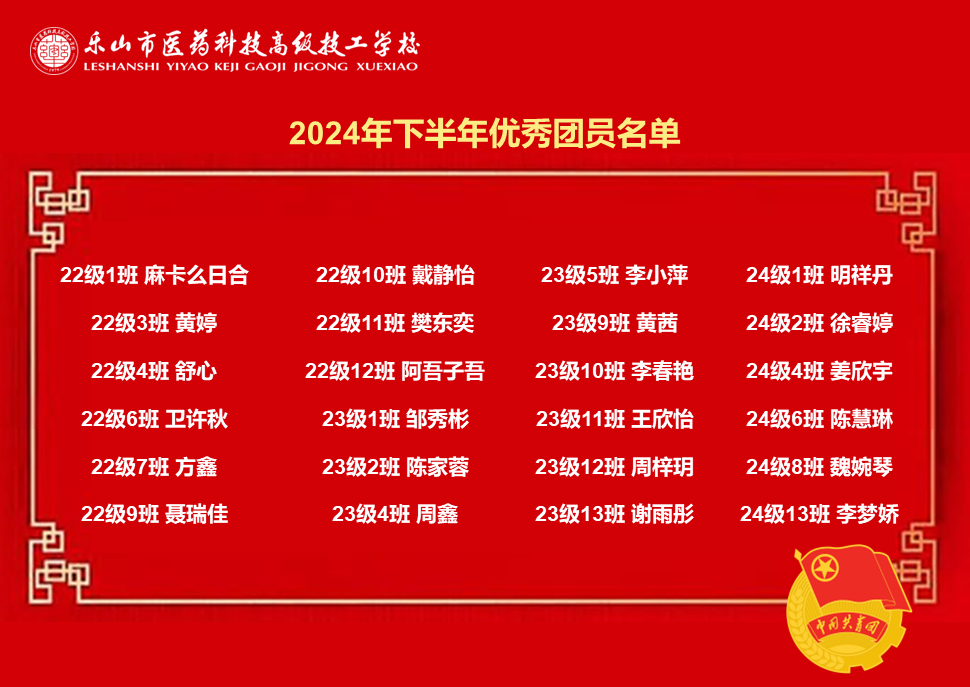 乐山市医药科技高级技工学校
LESHANSHI YIYAO KEJI GAOJI JIGONG XUEXIAO

2024年下半年优秀团员名单

22级1班 麻卡么日合
22级3班 黄婷
22级4班 舒心
22级6班 卫许秋
22级7班 方鑫
22级9班 聂瑞佳

22级10班 戴静怡
22级11班 樊东奕
22级12班 阿吾子吾
23级1班 邹秀彬
23级2班 陈家蓉
23级4班 周鑫

23级5班 李小萍
23级9班 黄茜
23级10班 李春艳
23级11班 王欣怡
23级12班 周梓玥
23级13班 谢雨彤

24级1班 明祥丹
24级2班 徐睿婷
24级4班 姜欣宇
24级6班 陈慧琳
24级8班 魏婉琴
24级13班 李梦娇

中国共青团